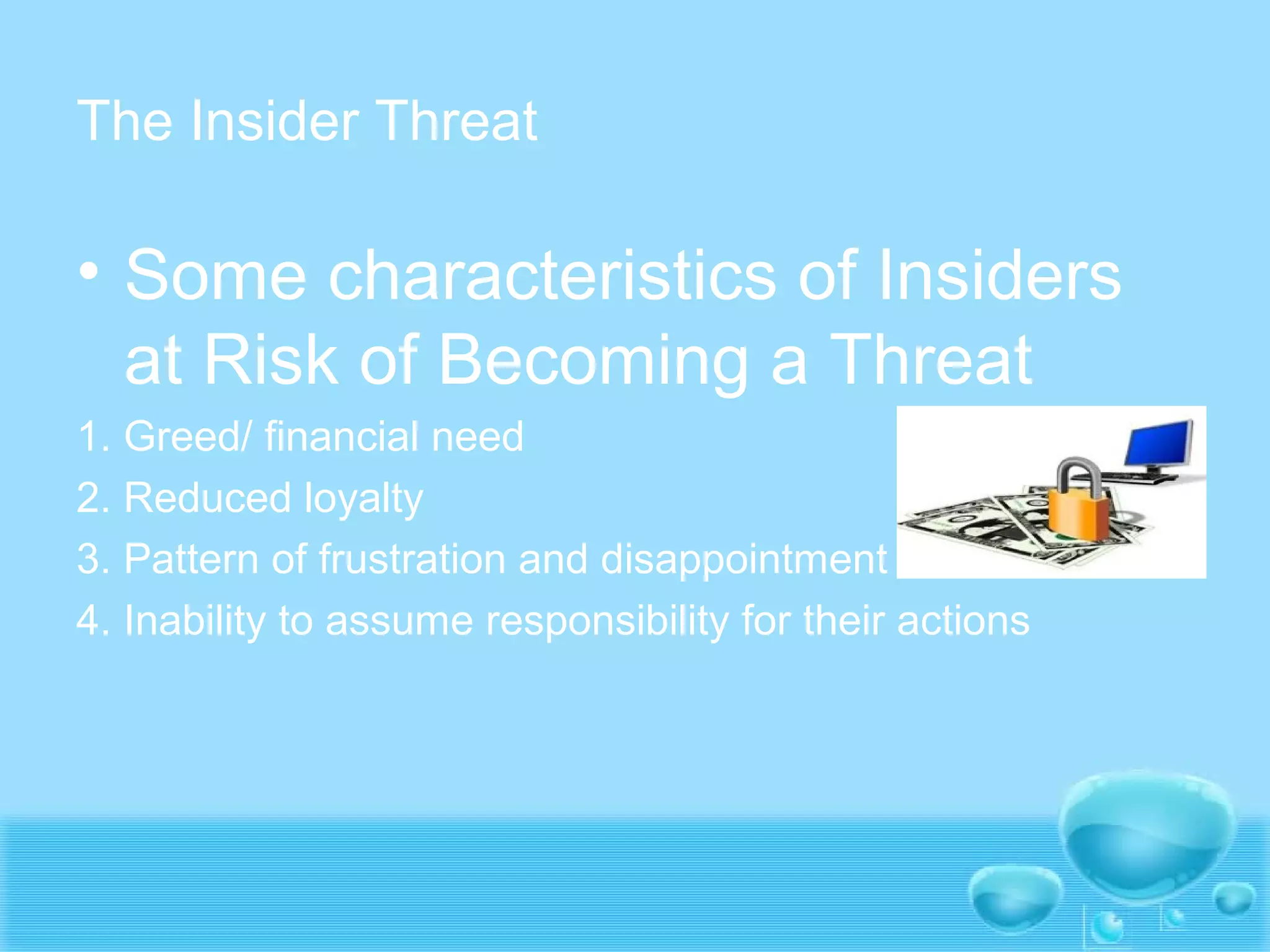 The Insider Threat

• Some characteristics of Insiders at Risk of Becoming a Threat

1. Greed/ financial need
2. Reduced loyalty
3. Pattern of frustration and disappointment
4. Inability to assume responsibility for their actions